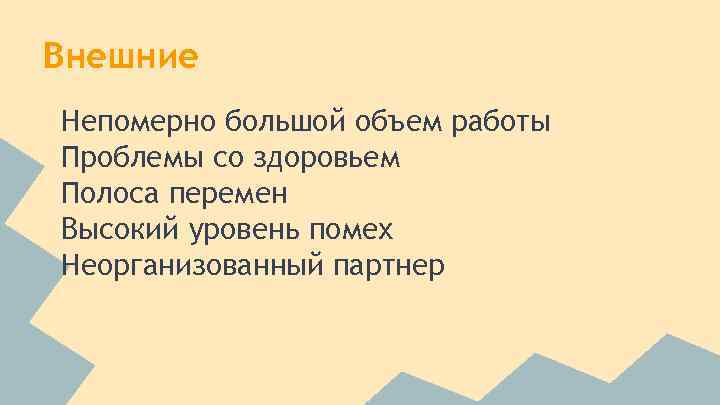 Внешние

Непомерно большой объем работы
Проблемы со здоровьем
Полоса перемен
Высокий уровень помех
Неорганизованный партнер